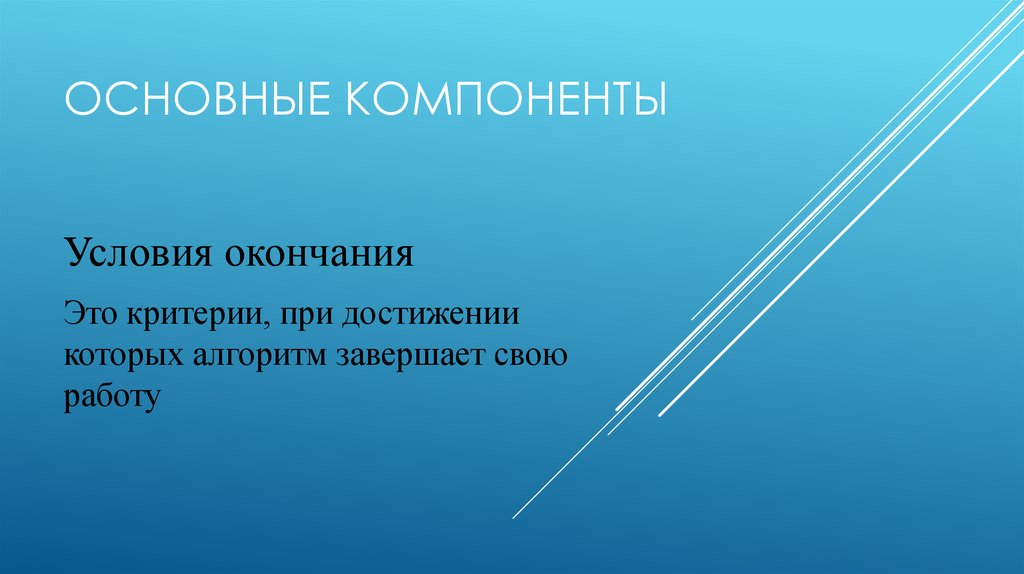 ОСНОВНЫЕ КОМПОНЕНТЫ

Условия окончания

Это критерии, при достижении которых алгоритм завершает свою работу